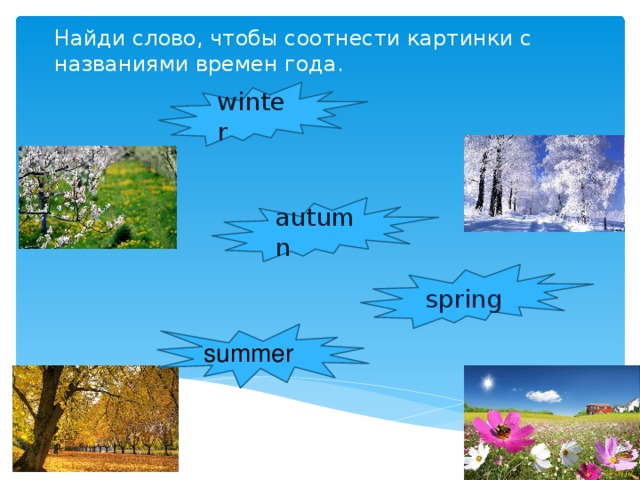 Найди слово, чтобы соотнести картинки с названиями времен года.

winter

autumn

spring

summer